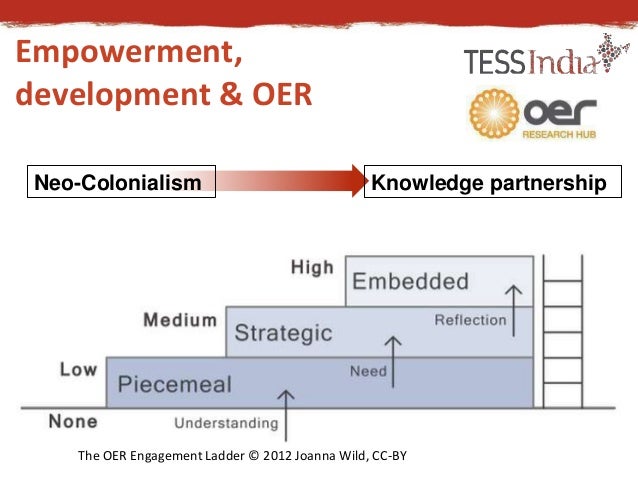 Empowerment, development & OER

TESSIndia

oer RESEARCH HUB

Neo-Colonialism

Knowledge partnership

High
Embedded
Medium
Strategic
Reflection
Low
Piecemeal
Need
None
Understanding

The OER Engagement Ladder © 2012 Joanna Wild, CC-BY